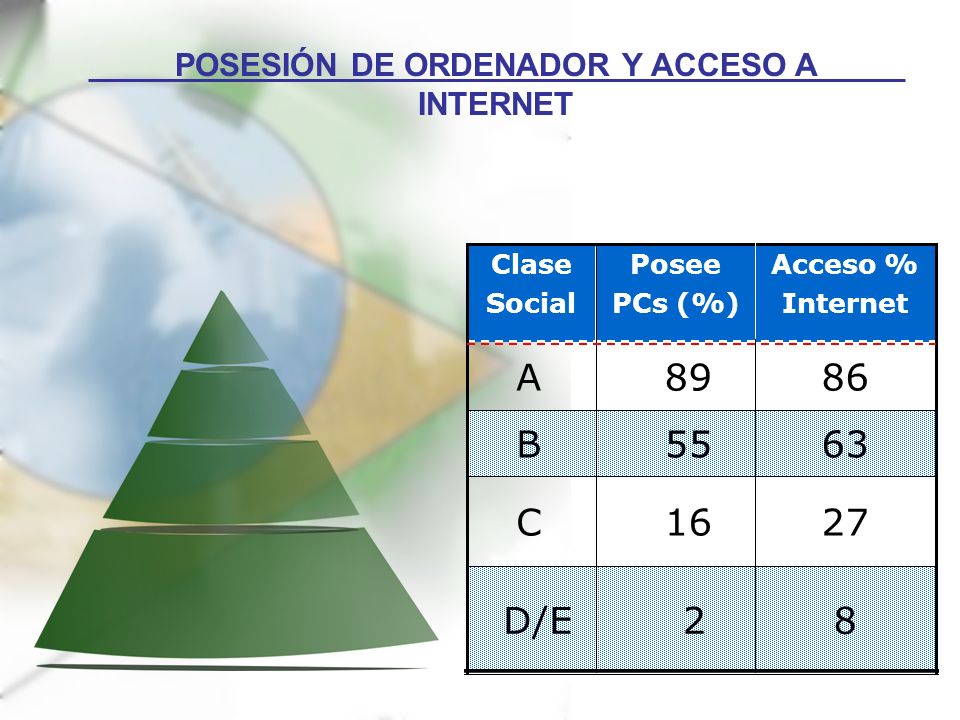 POSESIÓN DE ORDENADOR Y ACCESO A INTERNET

| Clase Social | Posee PCs (%) | Acceso % Internet |
|---|---|---|
| A | 89 | 86 |
| B | 55 | 63 |
| C | 16 | 27 |
| D/E | 2 | 8 |